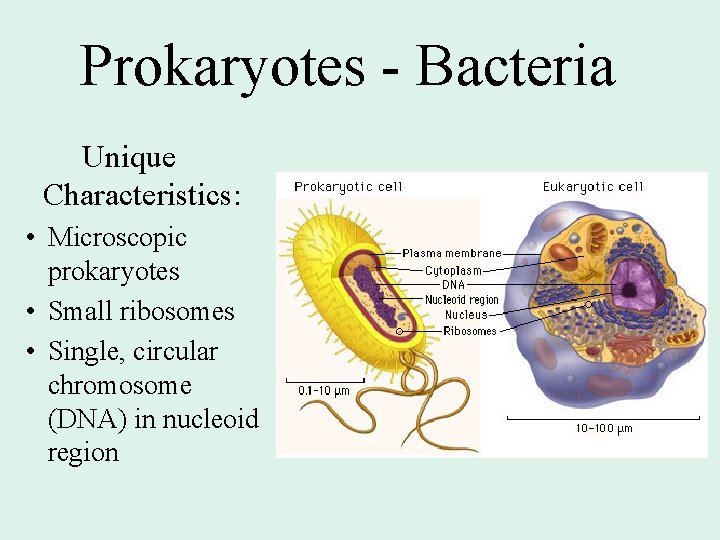 Prokaryotes - Bacteria

Unique Characteristics:

• Microscopic prokaryotes
• Small ribosomes
• Single, circular chromosome (DNA) in nucleoid region

Prokaryotic cell

Eukaryotic cell

Plasma membrane

Cytoplasm

DNA

Nucleoid region

Nucleus

Ribosomes

0.1–10 μm

10–100 μm